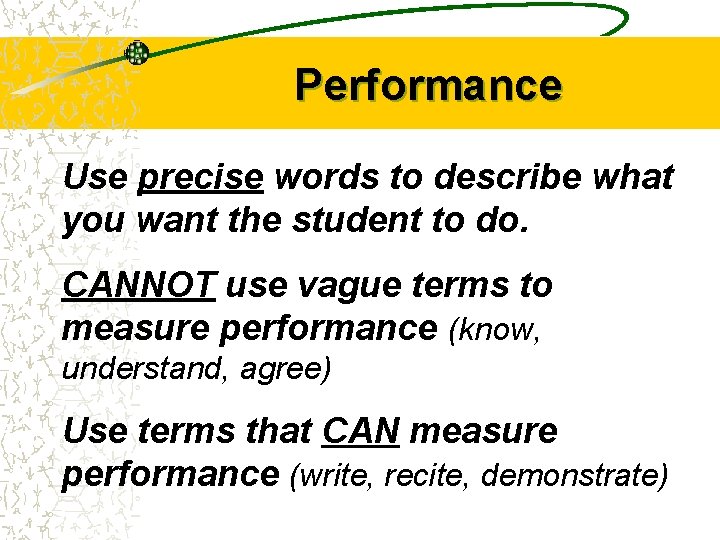 Performance

Use precise words to describe what you want the student to do.

CANNOT use vague terms to measure performance (know, understand, agree)

Use terms that CAN measure performance (write, recite, demonstrate)